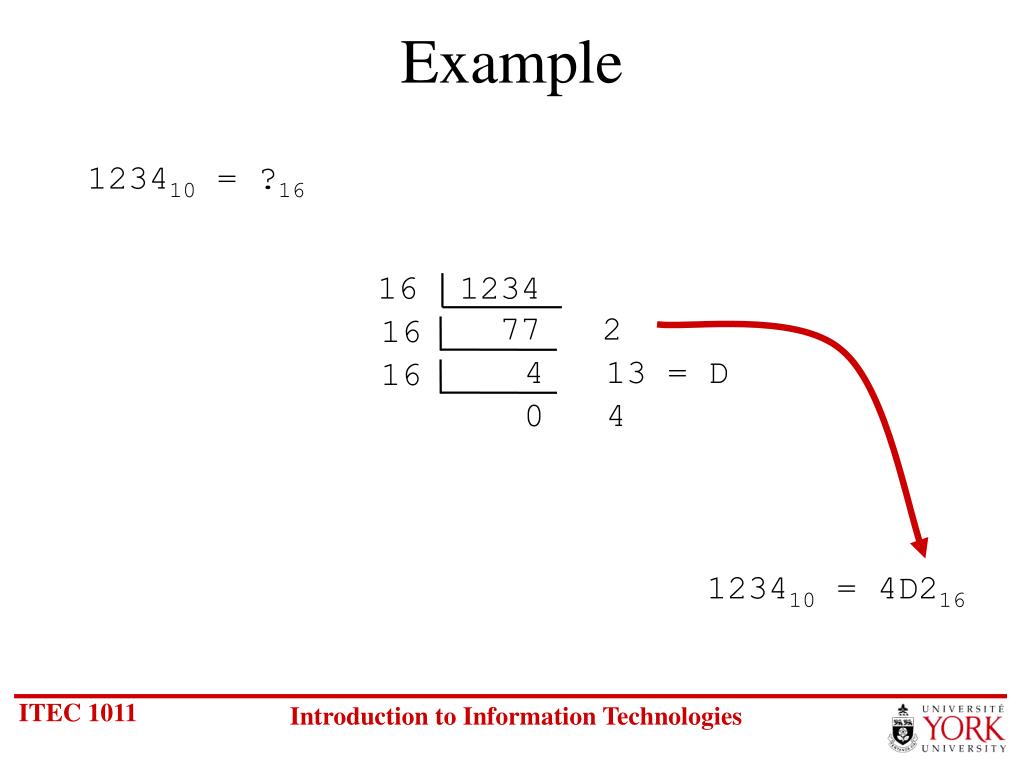 Example

$1234_{10} = ?_{16}$

16 | 1234
16 | 77 2
16 | 4 13 = D
0 4

$1234_{10} = 4D2_{16}$

ITEC 1011

Introduction to Information Technologies

UNIVERSITÉ YORK UNIVERSITY